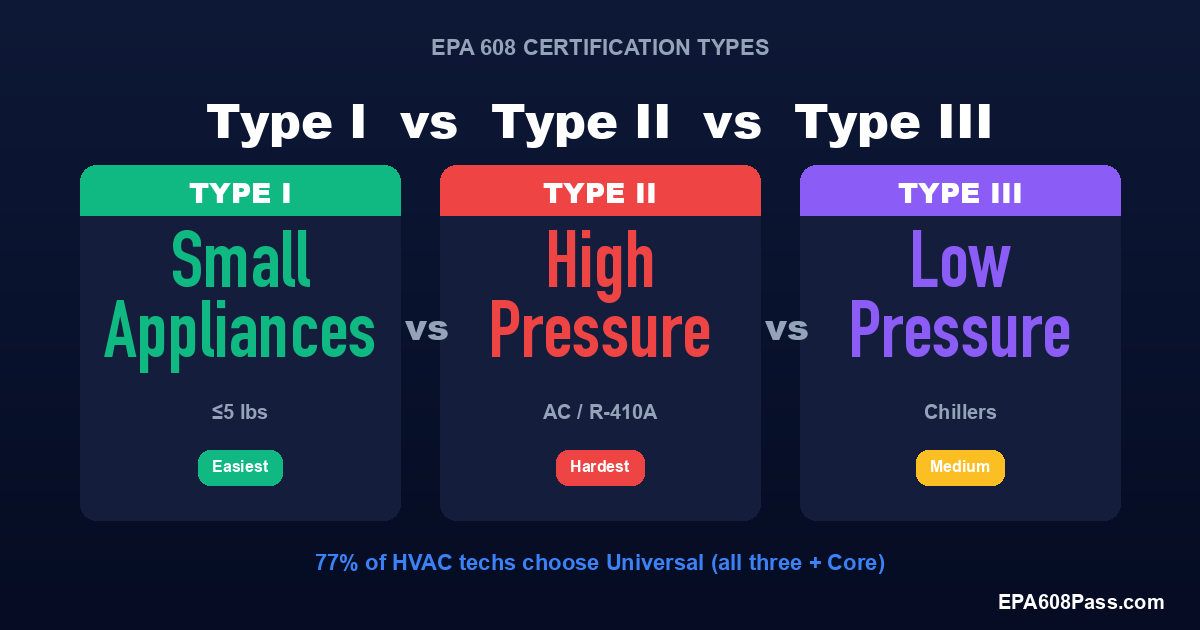 EPA 608 CERTIFICATION TYPES

Type I vs Type II vs Type III

TYPE I

Small Appliances

≤5 lbs

Easiest

vs

TYPE II

High Pressure

AC / R-410A

Hardest

vs

TYPE III

Low Pressure

Chillers

Medium

77% of HVAC techs choose Universal (all three + Core)

EPA608Pass.com